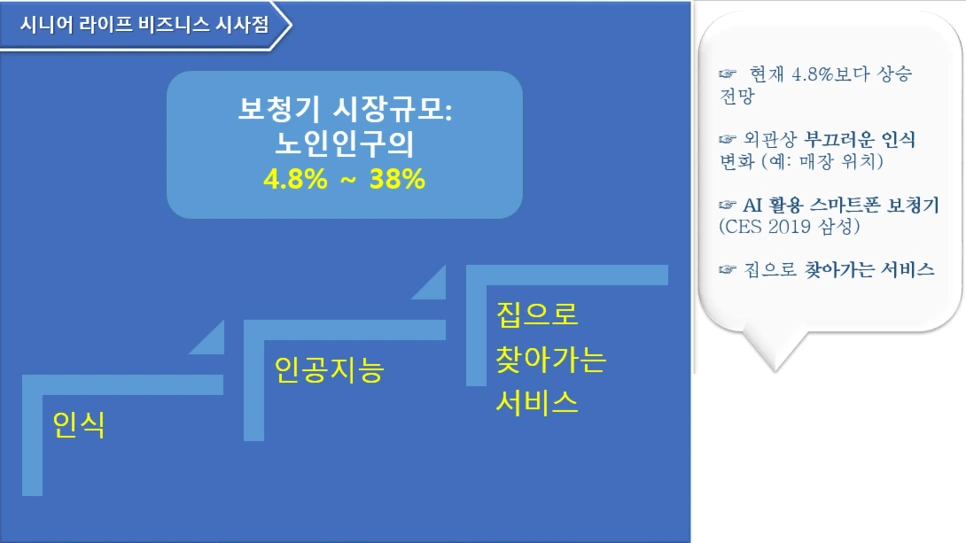 시니어 라이프 비즈니스 시사점

보청기 시장규모:
노인인구의
4.8% ~ 38%

인식

인공지능

집으로
찾아가는
서비스

☞ 현재 4.8%보다 상승 전망

☞ 외관상 부끄러운 인식 변화 (예: 매장 위치)

☞ AI 활용 스마트폰 보청기 (CES 2019 삼성)

☞ 집으로 찾아가는 서비스